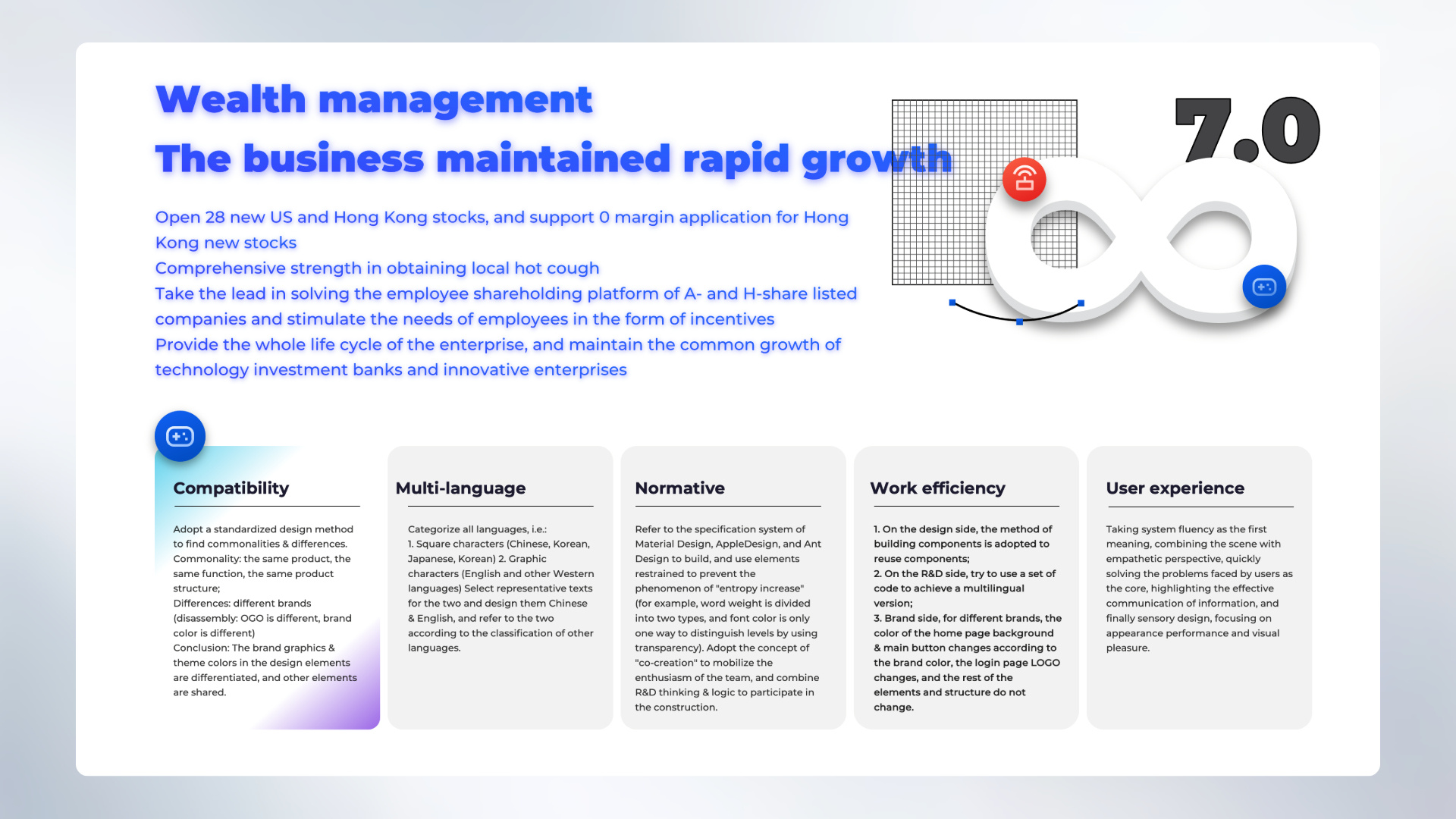 Wealth management
The business maintained rapid growth

7.0

Open 28 new US and Hong Kong stocks, and support 0 margin application for Hong Kong new stocks
Comprehensive strength in obtaining local hot cough
Take the lead in solving the employee shareholding platform of A- and H-share listed companies and stimulate the needs of employees in the form of incentives
Provide the whole life cycle of the enterprise, and maintain the common growth of technology investment banks and innovative enterprises

Compatibility

Adopt a standardized design method to find commonalities & differences.
Commonality: the same product, the same function, the same product structure;
Differences: different brands (disassembly: OGO is different, brand color is different)
Conclusion: The brand graphics & theme colors in the design elements are differentiated, and other elements are shared.

Multi-language

Categorize all languages, i.e.:
1. Square characters (Chinese, Korean, Japanese, Korean) 2. Graphic characters (English and other Western languages) Select representative texts for the two and design them Chinese & English, and refer to the two according to the classification of other languages.

Normative

Refer to the specification system of Material Design, AppleDesign, and Ant Design to build, and use elements restrained to prevent the phenomenon of "entropy increase" (for example, word weight is divided into two types, and font color is only one way to distinguish levels by using transparency). Adopt the concept of "co-creation" to mobilize the enthusiasm of the team, and combine R&D thinking & logic to participate in the construction.

Work efficiency

1. On the design side, the method of building components is adopted to reuse components;
2. On the R&D side, try to use a set of code to achieve a multilingual version;
3. Brand side, for different brands, the color of the home page background & main button changes according to the brand color, the login page LOGO changes, and the rest of the elements and structure do not change.

User experience

Taking system fluency as the first meaning, combining the scene with empathetic perspective, quickly solving the problems faced by users as the core, highlighting the effective communication of information, and finally sensory design, focusing on appearance performance and visual pleasure.